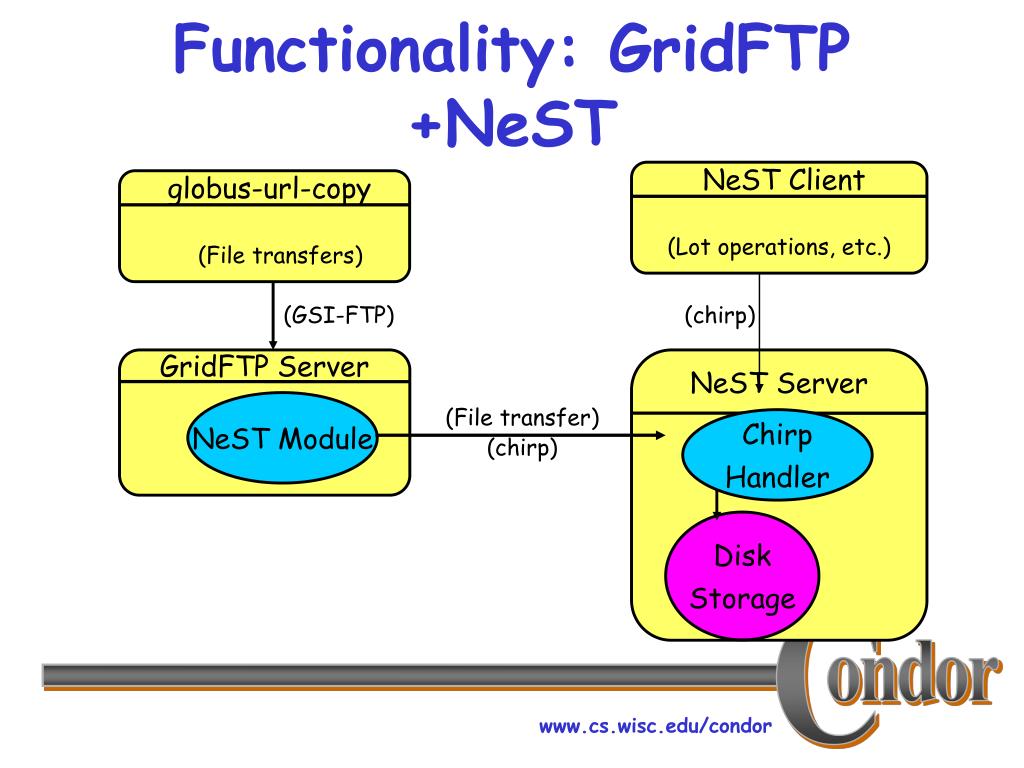 Functionality: GridFTP +NeST

globus-url-copy

(File transfers)

(GSI-FTP)

GridFTP Server

NeST Module

(File transfer)
(chirp)

NeST Client

(Lot operations, etc.)

(chirp)

NeST Server

Chirp Handler

Disk Storage

Condor

www.cs.wisc.edu/condor